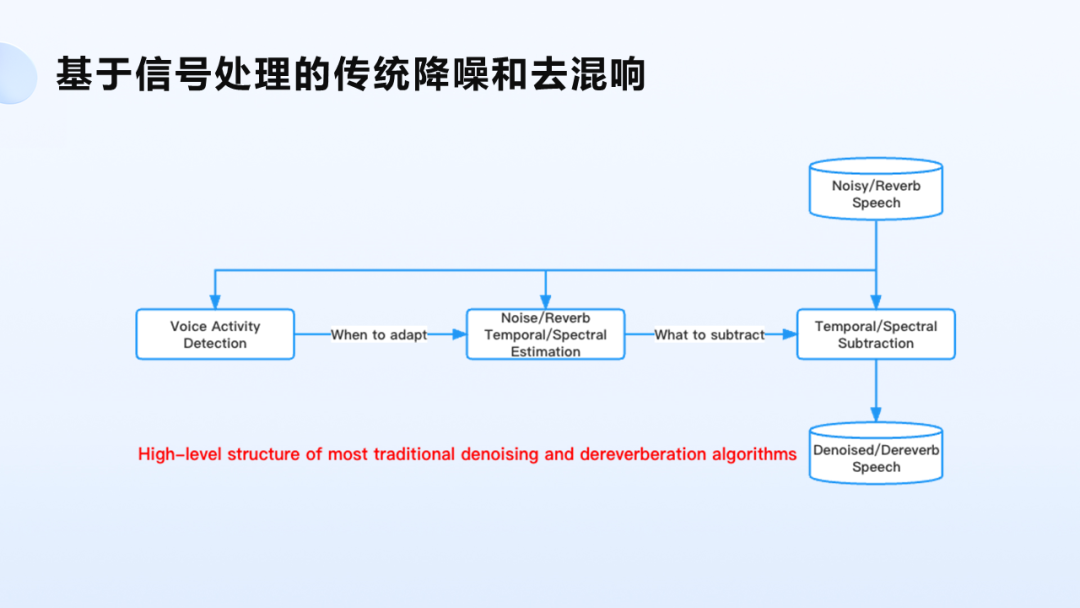 基于信号处理的传统降噪和去混响

Noisy/Reverb Speech

Voice Activity Detection

When to adapt

Noise/Reverb Temporal/Spectral Estimation

What to subtract

Temporal/Spectral Subtraction

High-level structure of most traditional denoising and dereverberation algorithms

Denoised/Dereverb Speech